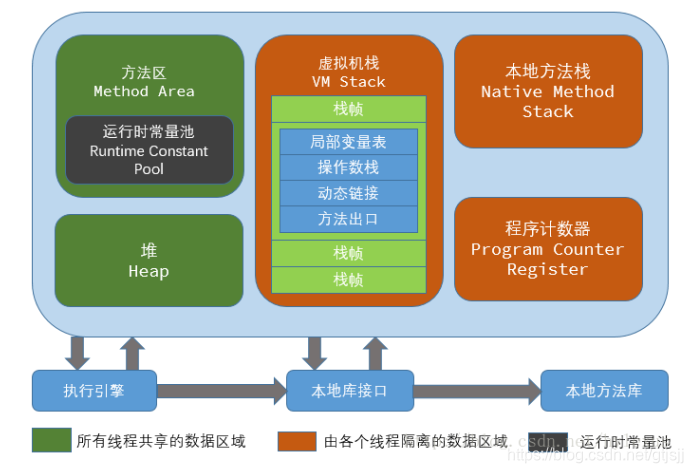 方法区
Method Area

运行时常量池
Runtime Constant Pool

堆
Heap

虚拟机栈
VM Stack

栈帧

局部变量表

操作数栈

动态链接

方法出口

栈帧

栈帧

本地方法栈
Native Method Stack

程序计数器
Program Counter Register

执行引擎

本地库接口

本地方法库

所有线程共享的数据区域

由各个线程隔离的数据区域

运行时常量池

https://blog.csdn.net/gtjsjj